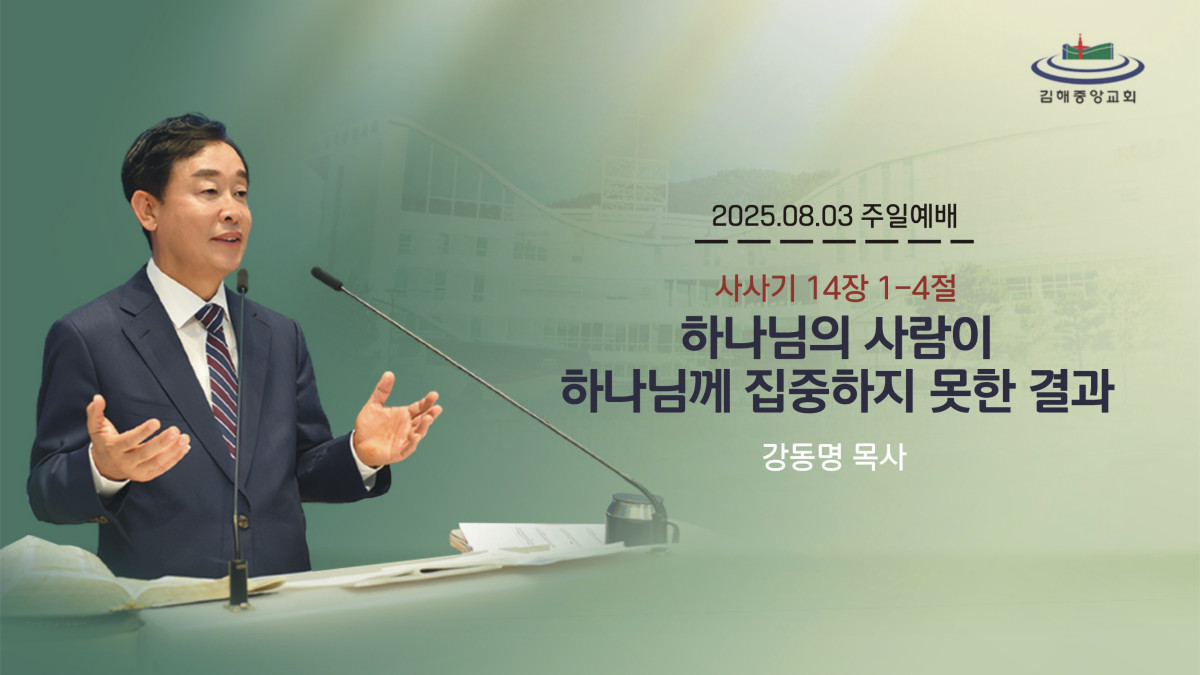 김해중앙교회

2025.08.03 주일예배

사사기 14장 1-4절

하나님의 사람이
하나님께 집중하지 못한 결과

강동명 목사